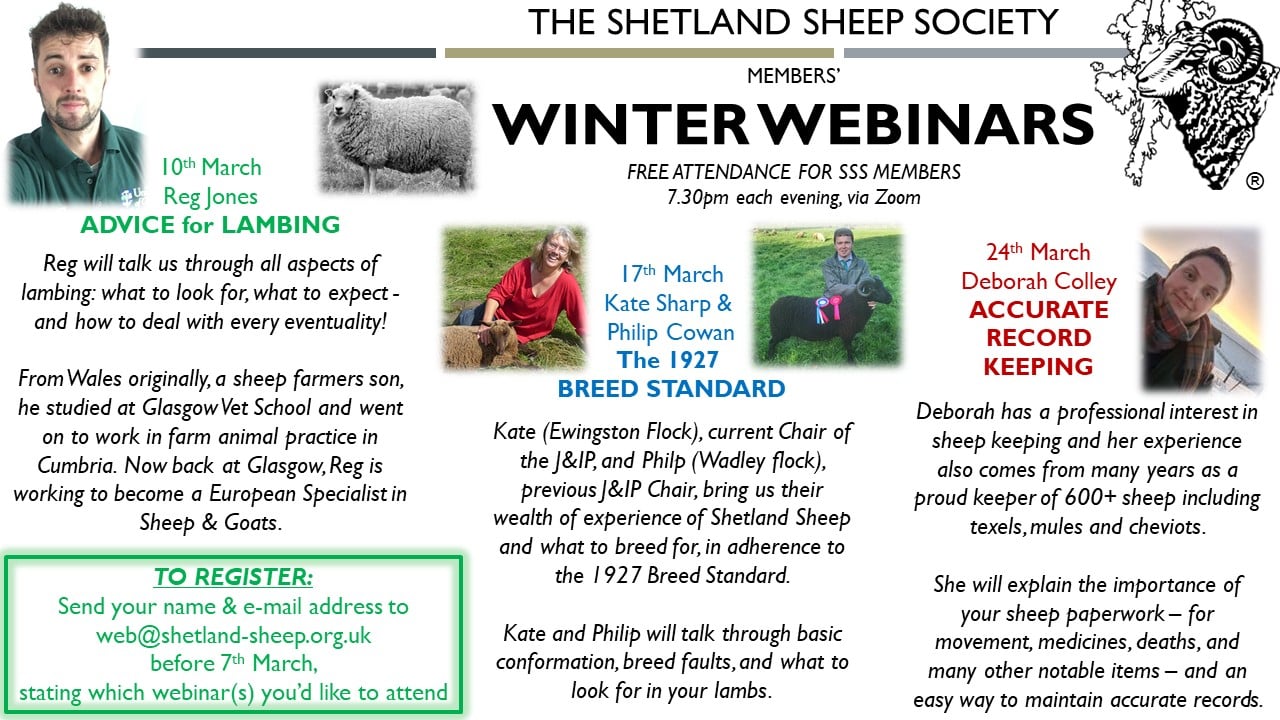 THE SHETLAND SHEEP SOCIETY

MEMBERS'

WINTER WEBINARS

FREE ATTENDANCE FOR SSS MEMBERS
7.30pm each evening, via Zoom

®

10th March
Reg Jones
ADVICE for LAMBING

Reg will talk us through all aspects of lambing: what to look for, what to expect - and how to deal with every eventuality!

From Wales originally, a sheep farmers son, he studied at Glasgow Vet School and went on to work in farm animal practice in Cumbria. Now back at Glasgow, Reg is working to become a European Specialist in Sheep & Goats.

TO REGISTER:
Send your name & e-mail address to web@shetland-sheep.org.uk before 7th March, stating which webinar(s) you'd like to attend

17th March
Kate Sharp &
Philip Cowan
The 1927
BREED STANDARD

Kate (Ewingston Flock), current Chair of the J&IP, and Philp (Wadley flock), previous J&IP Chair, bring us their wealth of experience of Shetland Sheep and what to breed for, in adherence to the 1927 Breed Standard.

Kate and Philip will talk through basic conformation, breed faults, and what to look for in your lambs.

24th March
Deborah Colley
ACCURATE
RECORD
KEEPING

Deborah has a professional interest in sheep keeping and her experience also comes from many years as a proud keeper of 600+ sheep including texels, mules and cheviots.

She will explain the importance of your sheep paperwork – for movement, medicines, deaths, and many other notable items – and an easy way to maintain accurate records.